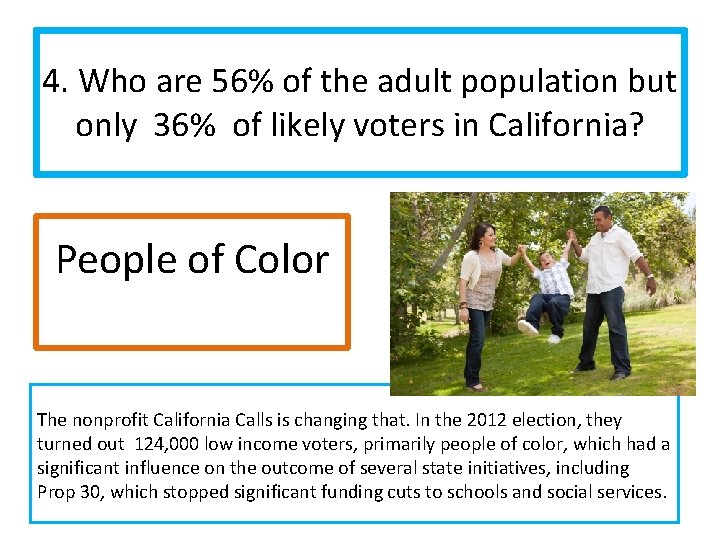 4. Who are 56% of the adult population but only 36% of likely voters in California?

People of Color

The nonprofit California Calls is changing that. In the 2012 election, they turned out 124,000 low income voters, primarily people of color, which had a significant influence on the outcome of several state initiatives, including Prop 30, which stopped significant funding cuts to schools and social services.